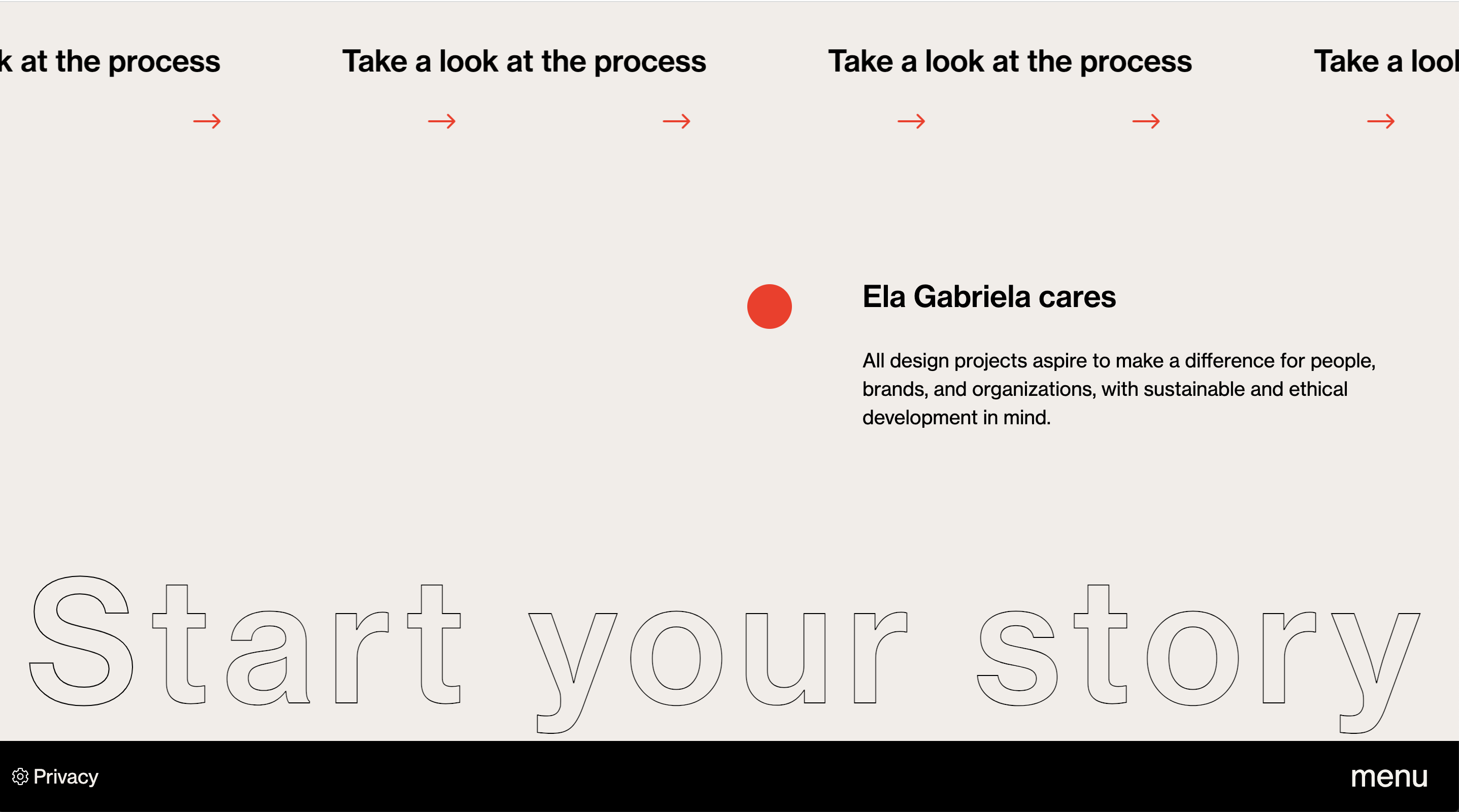 k at the process Take a look at the process Take a look at the process Take a lool

→ → → → → →

Ela Gabriela cares

All design projects aspire to make a difference for people, brands, and organizations, with sustainable and ethical development in mind.

Start your story

Privacy

menu